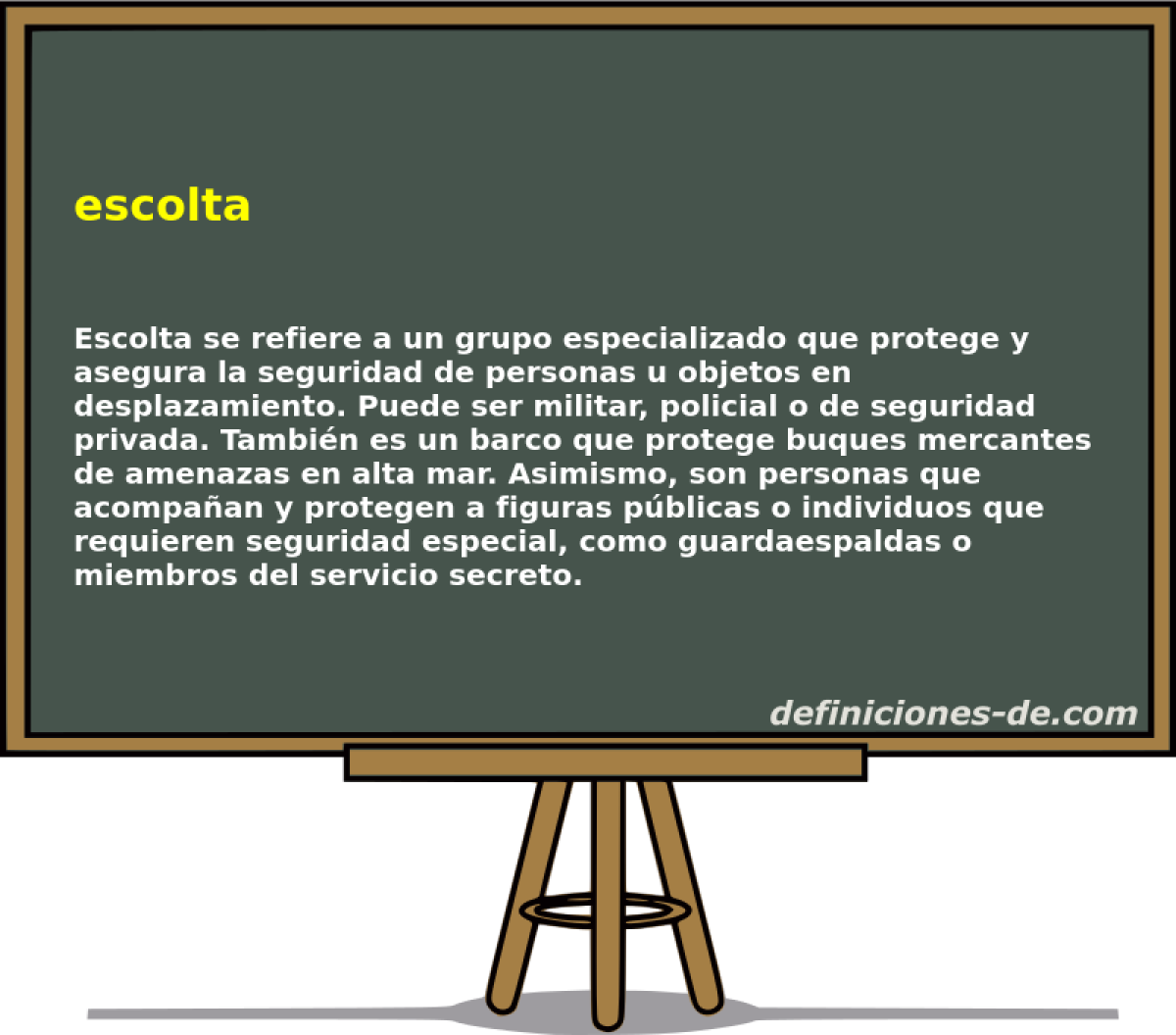 escolta

Escolta se refiere a un grupo especializado que protege y asegura la seguridad de personas u objetos en desplazamiento. Puede ser militar, policial o de seguridad privada. También es un barco que protege buques mercantes de amenazas en alta mar. Asimismo, son personas que acompañan y protegen a figuras públicas o individuos que requieren seguridad especial, como guardaespaldas o miembros del servicio secreto.

definiciones-de.com